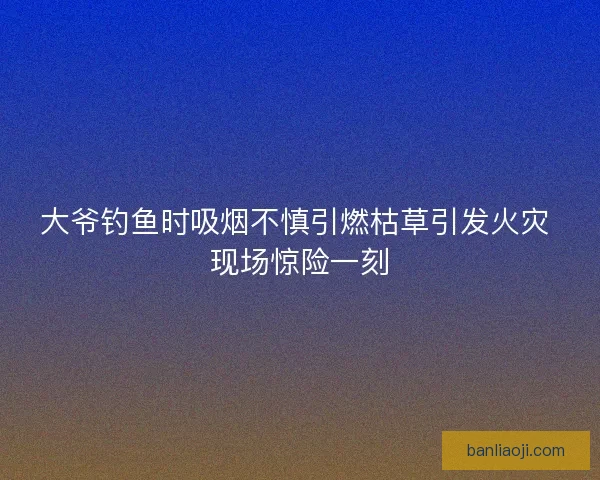 大爷钓鱼时吸烟不慎引燃枯草引发火灾
现场惊险一刻

banliaoji.com